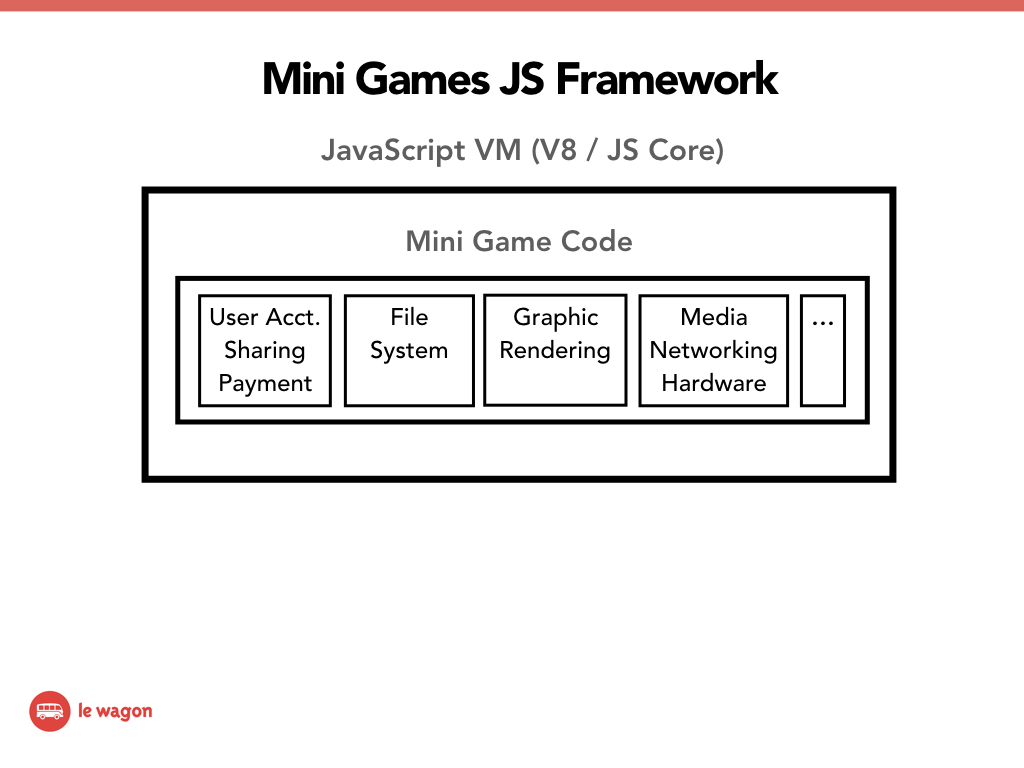 Mini Games JS Framework

JavaScript VM (V8 / JS Core)

Mini Game Code

User Acct.
Sharing
Payment

File
System

Graphic
Rendering

Media
Networking
Hardware

...

le wagon